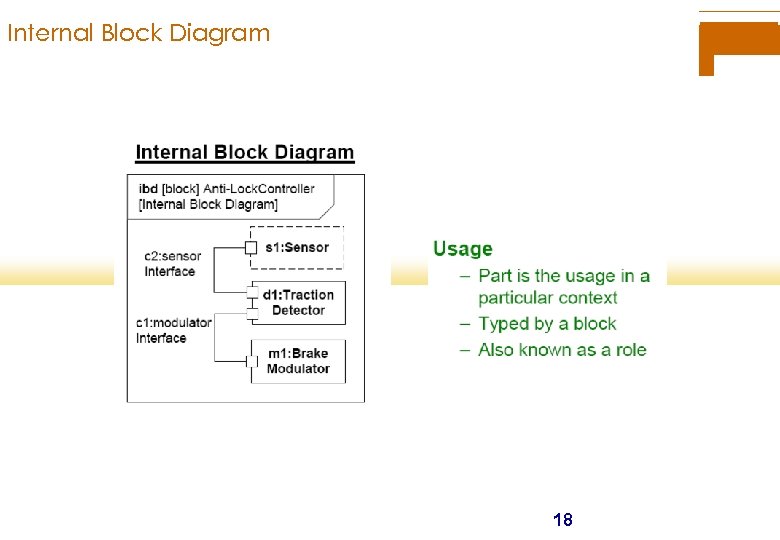 Internal Block Diagram

Internal Block Diagram

ibd [block] Anti-LockController
[Internal Block Diagram]

c2:sensor Interface

s1:Sensor

d1:Traction Detector

c1:modulator Interface

m1:Brake Modulator

Usage
– Part is the usage in a particular context
– Typed by a block
– Also known as a role

18